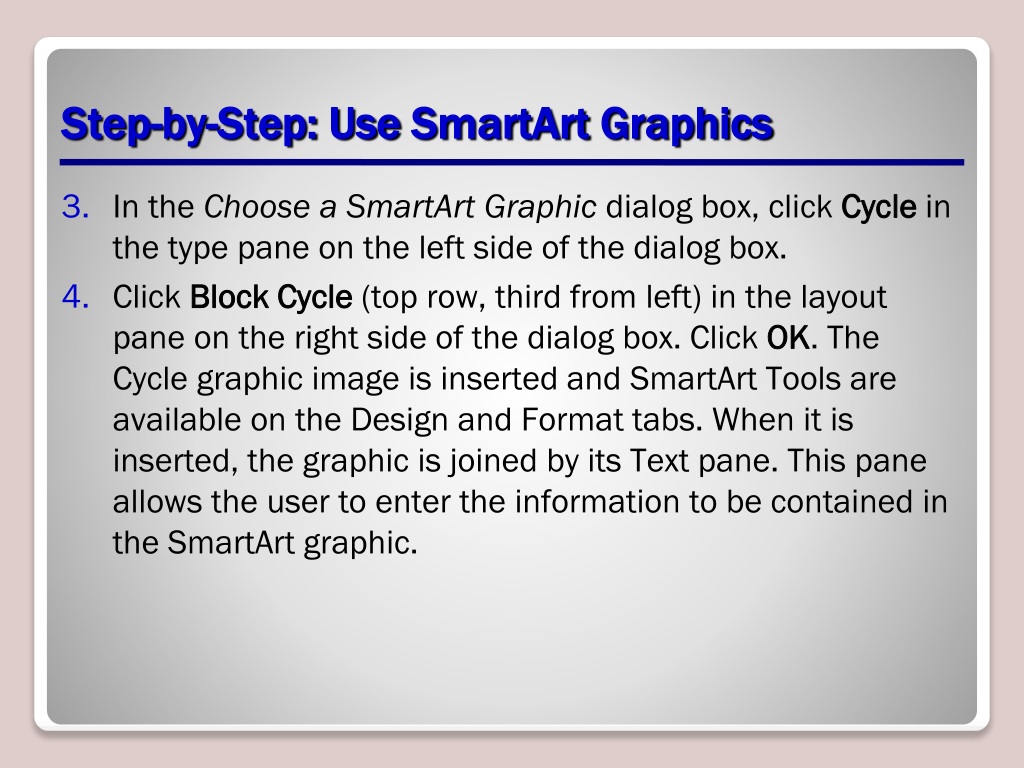 Step-by-Step: Use SmartArt Graphics

3. In the Choose a SmartArt Graphic dialog box, click Cycle in the type pane on the left side of the dialog box.

4. Click Block Cycle (top row, third from left) in the layout pane on the right side of the dialog box. Click OK. The Cycle graphic image is inserted and SmartArt Tools are available on the Design and Format tabs. When it is inserted, the graphic is joined by its Text pane. This pane allows the user to enter the information to be contained in the SmartArt graphic.